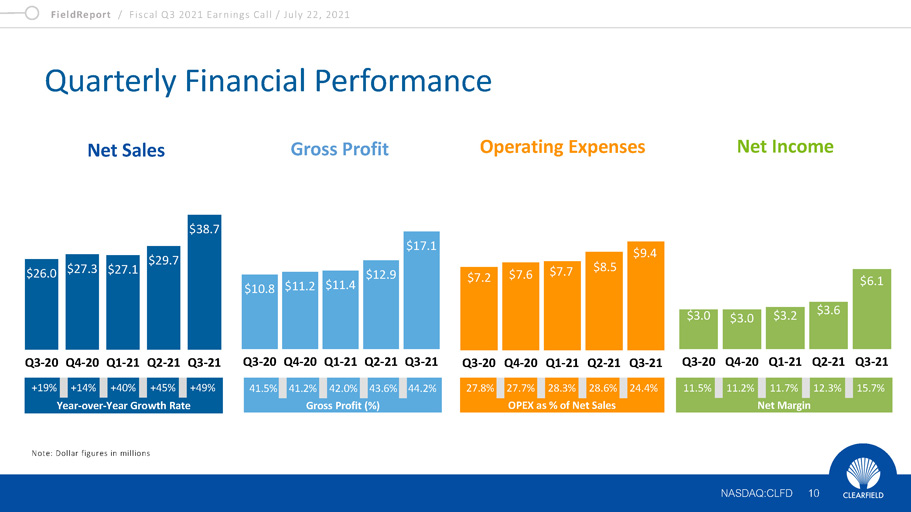 FieldReport / Fiscal Q3 2021 Earnings Call / July 22, 2021

Quarterly Financial Performance

Net Sales

$26.0 $27.3 $27.1 $29.7 $38.7

Q3-20 Q4-20 Q1-21 Q2-21 Q3-21

+19% +14% +40% +45% +49%

Year-over-Year Growth Rate

Gross Profit

$10.8 $11.2 $11.4 $12.9 $17.1

Q3-20 Q4-20 Q1-21 Q2-21 Q3-21

41.5% 41.2% 42.0% 43.6% 44.2%

Gross Profit (%)

Operating Expenses

$7.2 $7.6 $7.7 $8.5 $9.4

Q3-20 Q4-20 Q1-21 Q2-21 Q3-21

27.8% 27.7% 28.3% 28.6% 24.4%

OPEX as % of Net Sales

Net Income

$3.0 $3.0 $3.2 $3.6 $6.1

Q3-20 Q4-20 Q1-21 Q2-21 Q3-21

11.5% 11.2% 11.7% 12.3% 15.7%

Net Margin

Note: Dollar figures in millions

NASDAQ:CLFD 10

CLEARFIELD